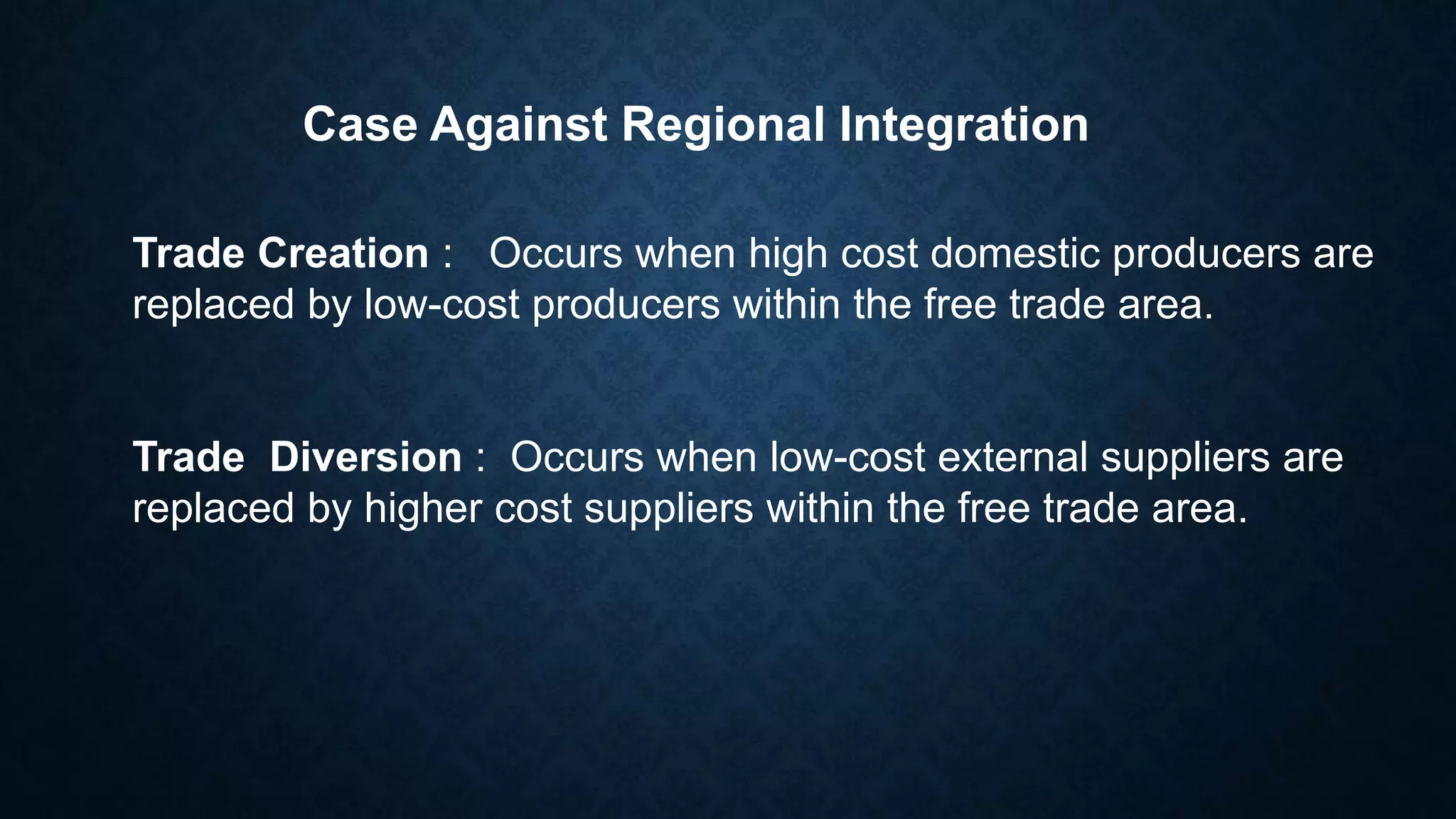 Case Against Regional Integration

Trade Creation : Occurs when high cost domestic producers are replaced by low-cost producers within the free trade area.

Trade Diversion : Occurs when low-cost external suppliers are replaced by higher cost suppliers within the free trade area.